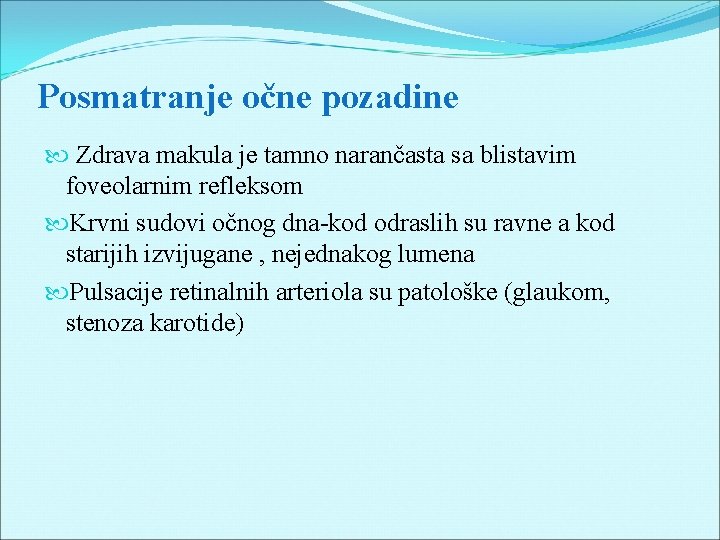 Posmatranje očne pozadine

Zdrava makula je tamno narančasta sa blistavim foveolarnim refleksom

Krvni sudovi očnog dna-kod odraslih su ravne a kod starijih izvijugane , nejednakog lumena

Pulsacije retinalnih arteriola su patološke (glaukom, stenoza karotide)